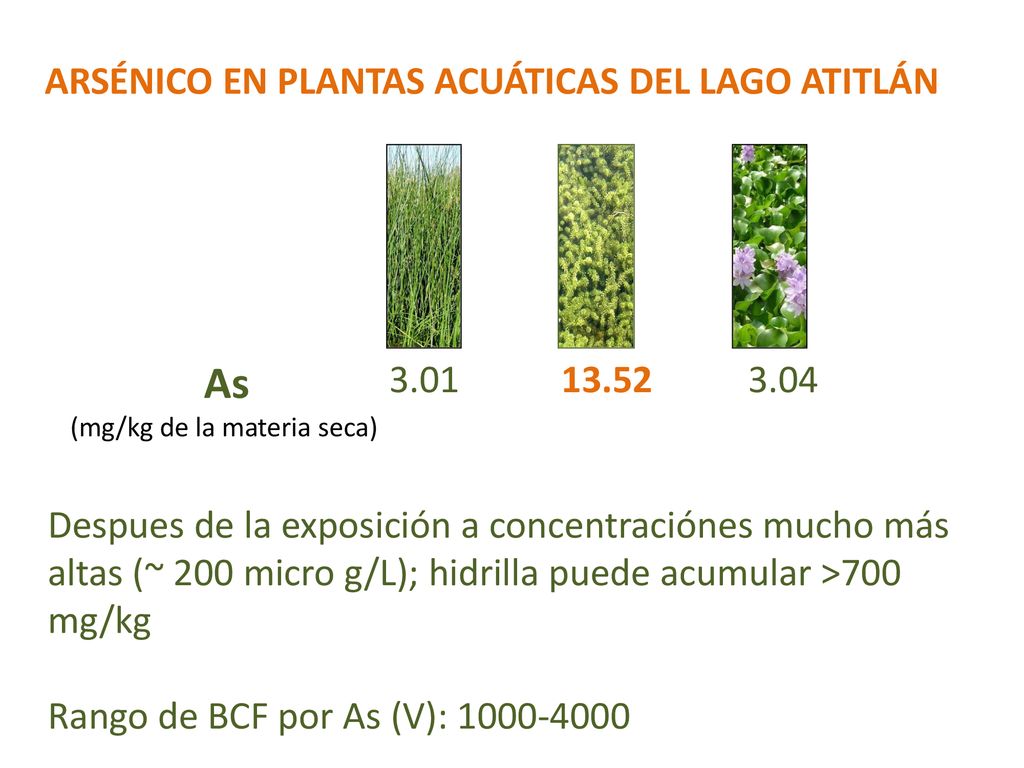 ARSÉNICO EN PLANTAS ACUÁTICAS DEL LAGO ATITLÁN

As
(mg/kg de la materia seca)

3.01 13.52 3.04

Despues de la exposición a concentraciónes mucho más altas (~ 200 micro g/L); hidrilla puede acumular >700 mg/kg

Rango de BCF por As (V): 1000-4000